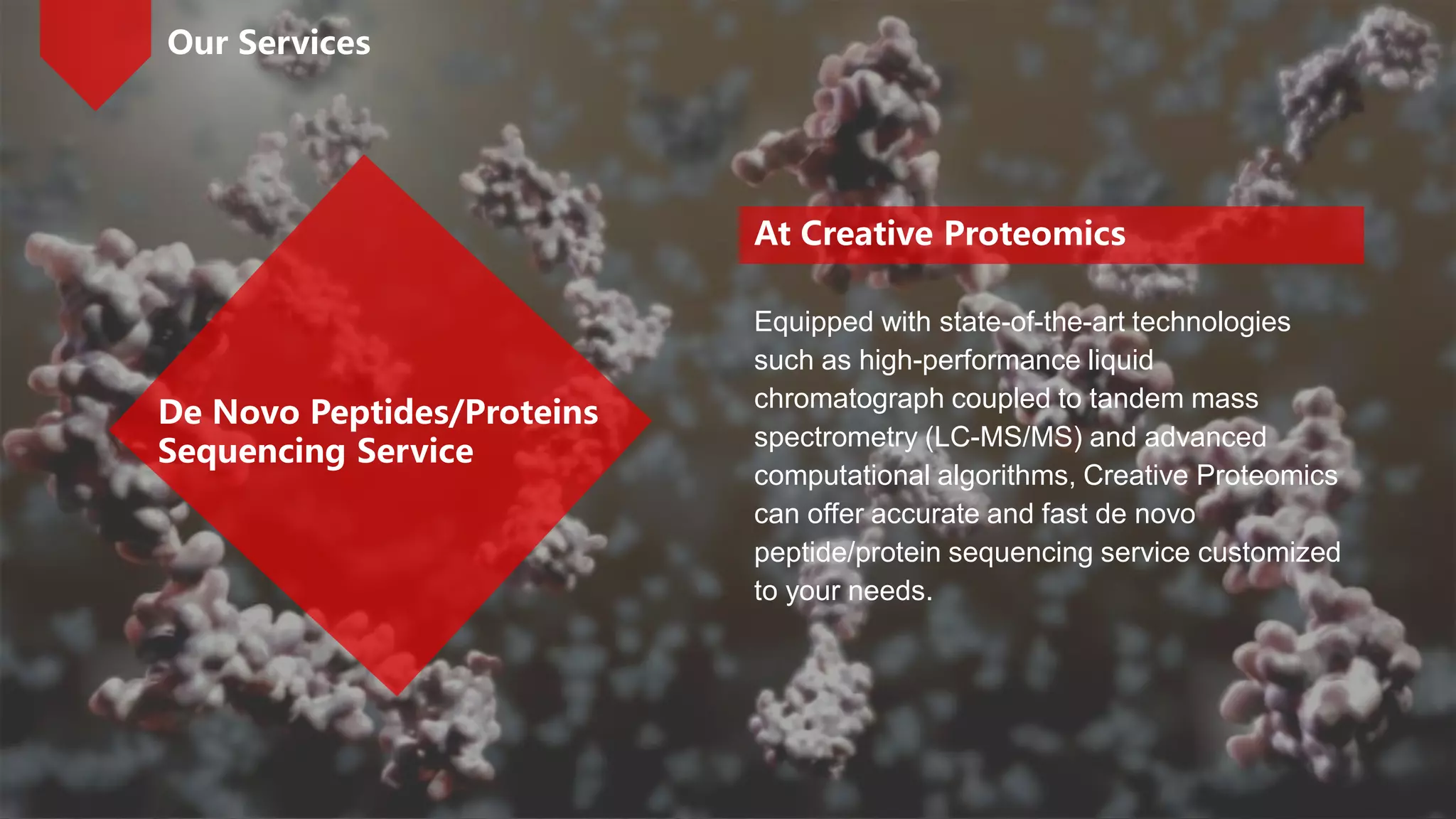 Our Services

De Novo Peptides/Proteins Sequencing Service

At Creative Proteomics

Equipped with state-of-the-art technologies such as high-performance liquid chromatograph coupled to tandem mass spectrometry (LC-MS/MS) and advanced computational algorithms, Creative Proteomics can offer accurate and fast de novo peptide/protein sequencing service customized to your needs.